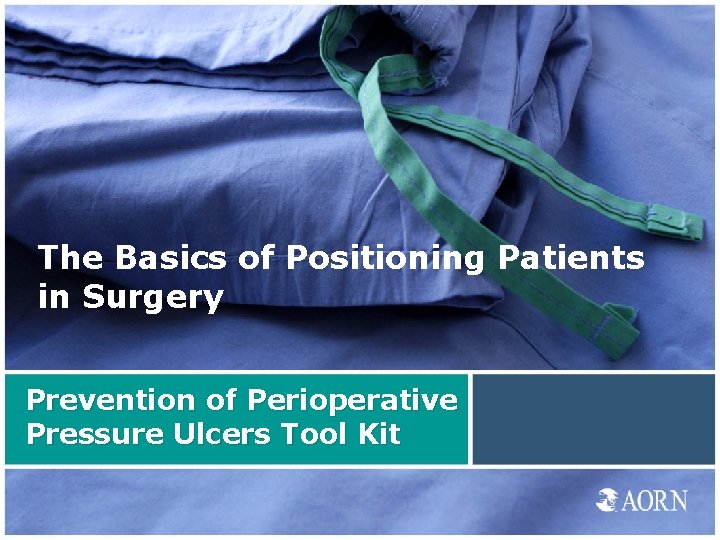 The Basics of Positioning Patients in Surgery

Prevention of Perioperative Pressure Ulcers Tool Kit

AORN